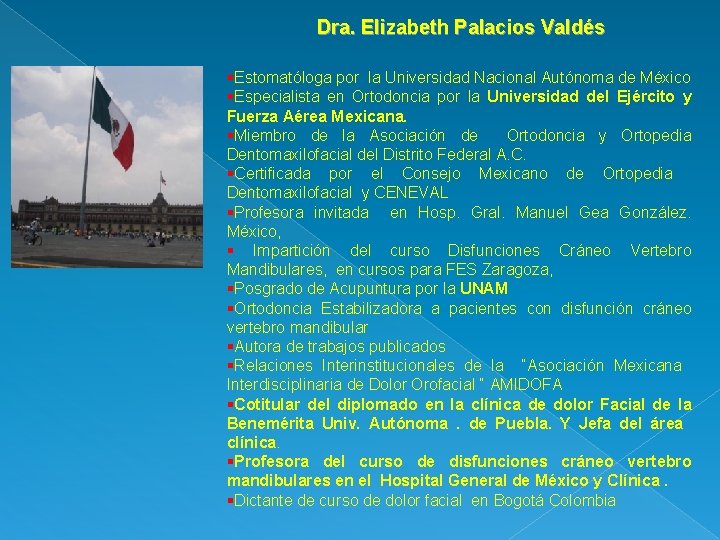 Dra. Elizabeth Palacios Valdés

▪Estomatóloga por la Universidad Nacional Autónoma de México
▪Especialista en Ortodoncia por la Universidad del Ejército y Fuerza Aérea Mexicana.
▪Miembro de la Asociación de Ortodoncia y Ortopedia Dentomaxilofacial del Distrito Federal A.C.
▪Certificada por el Consejo Mexicano de Ortopedia Dentomaxilofacial y CENEVAL
▪Profesora invitada en Hosp. Gral. Manuel Gea González. México,
▪ Impartición del curso Disfunciones Cráneo Vertebro Mandibulares, en cursos para FES Zaragoza,
▪Posgrado de Acupuntura por la UNAM
▪Ortodoncia Estabilizadora a pacientes con disfunción cráneo vertebro mandibular
▪Autora de trabajos publicados
▪Relaciones Interinstitucionales de la "Asociación Mexicana Interdisciplinaria de Dolor Orofacial " AMIDOFA
▪Cotitular del diplomado en la clínica de dolor Facial de la Benemérita Univ. Autónoma . de Puebla. Y Jefa del área clínica.
▪Profesora del curso de disfunciones cráneo vertebro mandibulares en el Hospital General de México y Clínica .
▪Dictante de curso de dolor facial en Bogotá Colombia